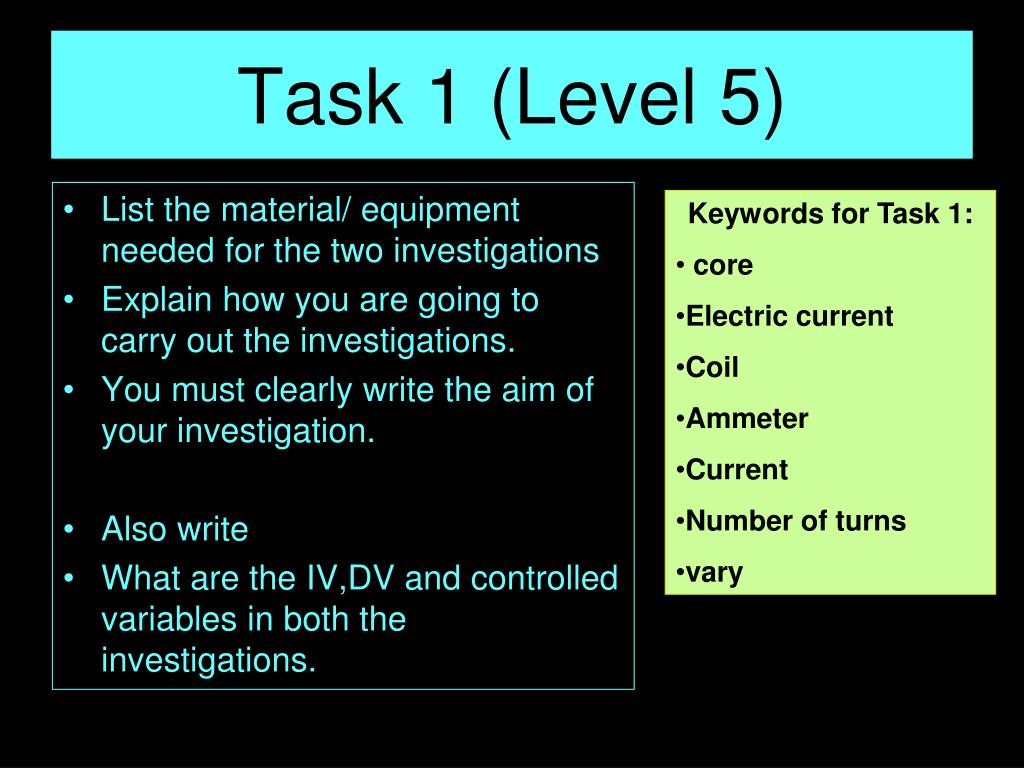 Task 1 (Level 5)

• List the material/ equipment needed for the two investigations
• Explain how you are going to carry out the investigations.
• You must clearly write the aim of your investigation.

• Also write
• What are the IV,DV and controlled variables in both the investigations.

Keywords for Task 1:
• core
•Electric current
•Coil
•Ammeter
•Current
•Number of turns
•vary